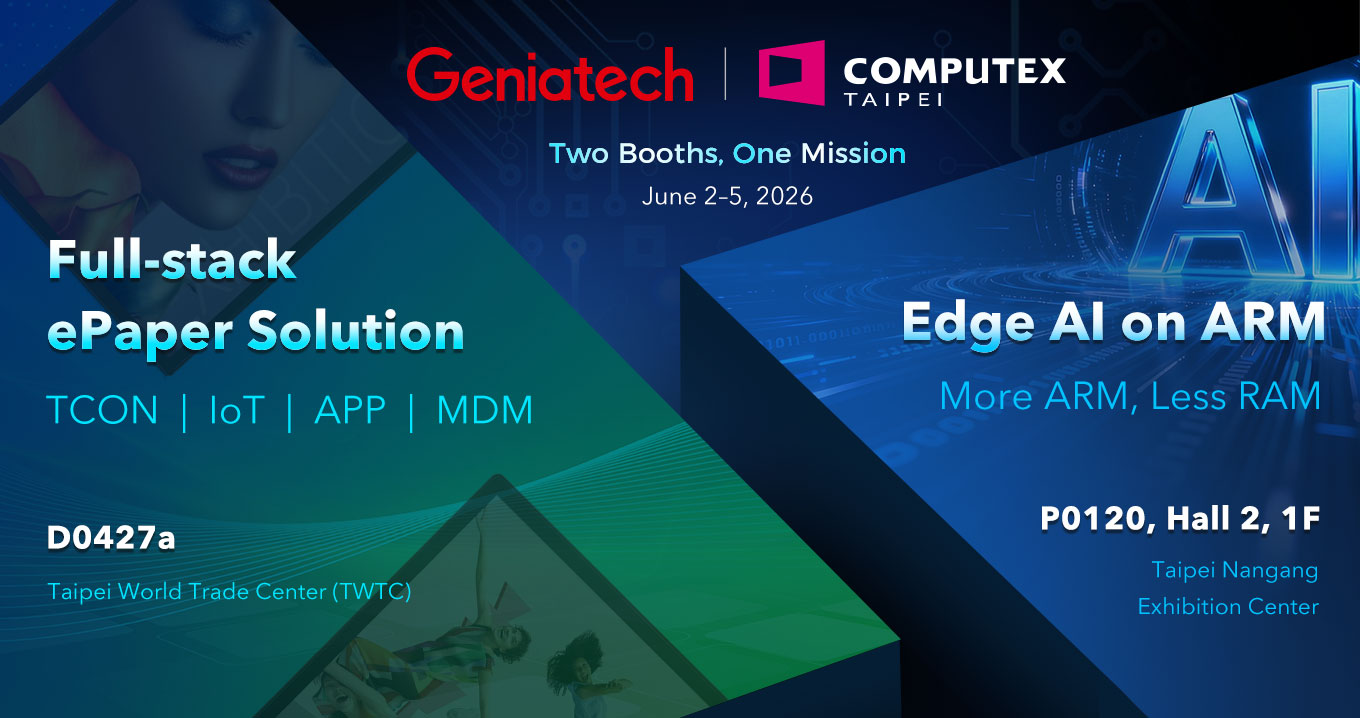 Geniatech | COMPUTEX TAIPEI

Two Booths, One Mission

June 2-5, 2026

Full-stack ePaper Solution

TCON | IoT | APP | MDM

D0427a

Taipei World Trade Center (TWTC)

AI

Edge AI on ARM

More ARM, Less RAM

P0120, Hall 2, 1F

Taipei Nangang Exhibition Center